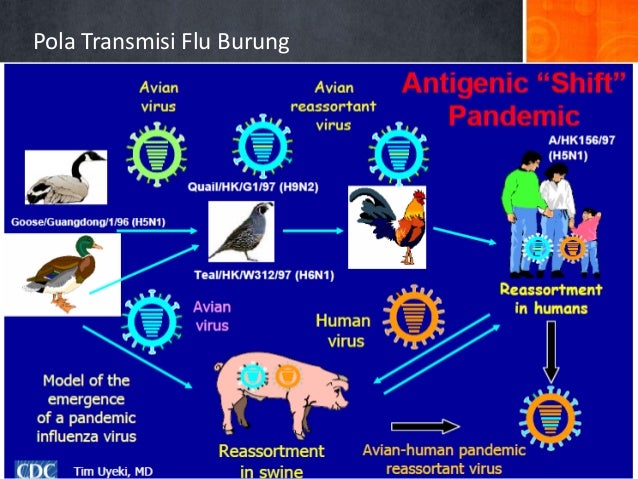 Pola Transmisi Flu Burung

Antigenic "Shift" Pandemic

Avian virus

Avian reassortant virus

A/HK156/97 (H5N1)

Quail/HK/G1/97 (H9N2)

Goose/Guangdong/1/96 (H5N1)

Teal/HK/W312/97 (H6N1)

Reassortment in humans

Avian virus

Human virus

Model of the emergence of a pandemic influenza virus

Reassortment in swine

Avian-human pandemic reassortant virus

CDC

Tim Uyeki, MD